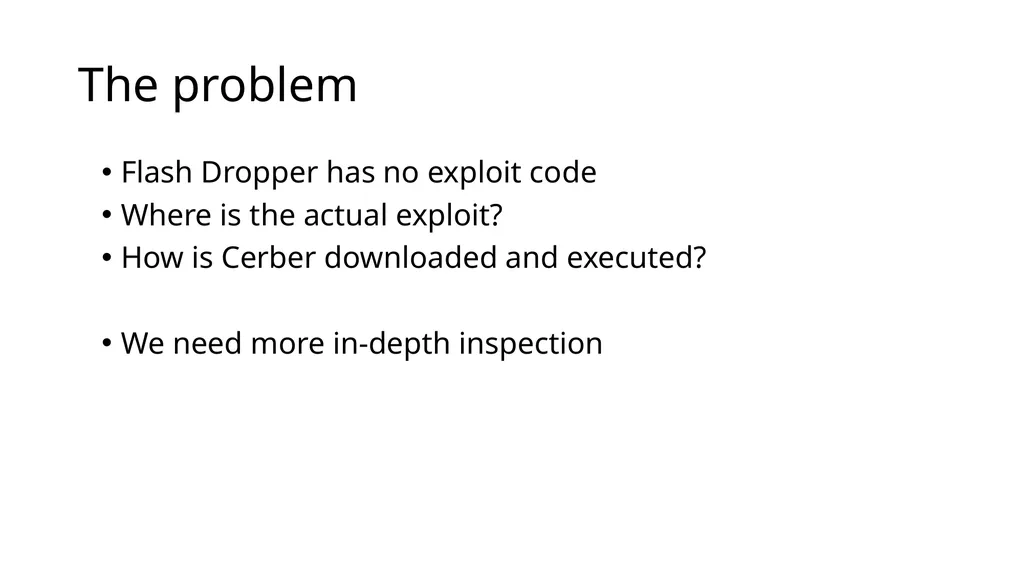 The problem

• Flash Dropper has no exploit code
• Where is the actual exploit?
• How is Cerber downloaded and executed?

• We need more in-depth inspection